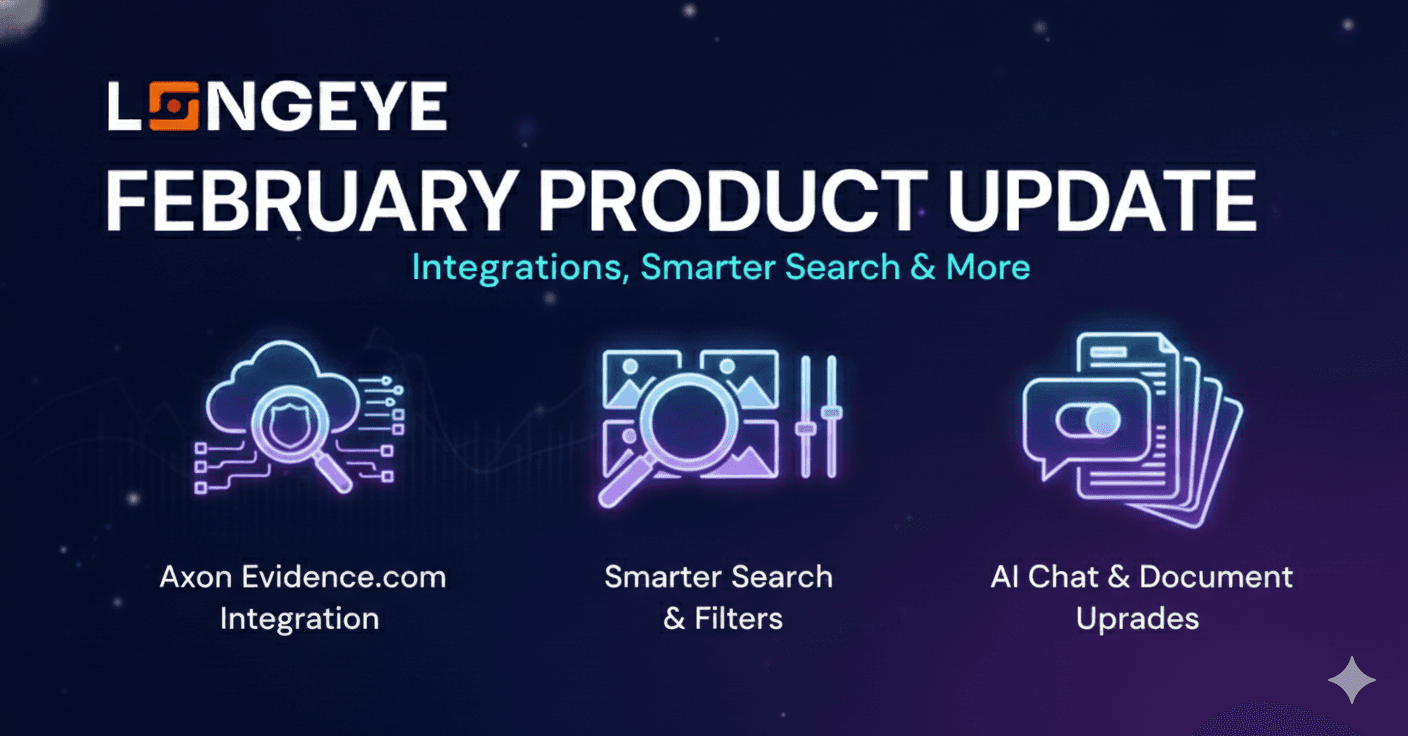 LONGEYE

FEBRUARY PRODUCT UPDATE

Integrations, Smarter Search & More

Axon Evidence.com Integration

Smarter Search & Filters

AI Chat & Document Uprades